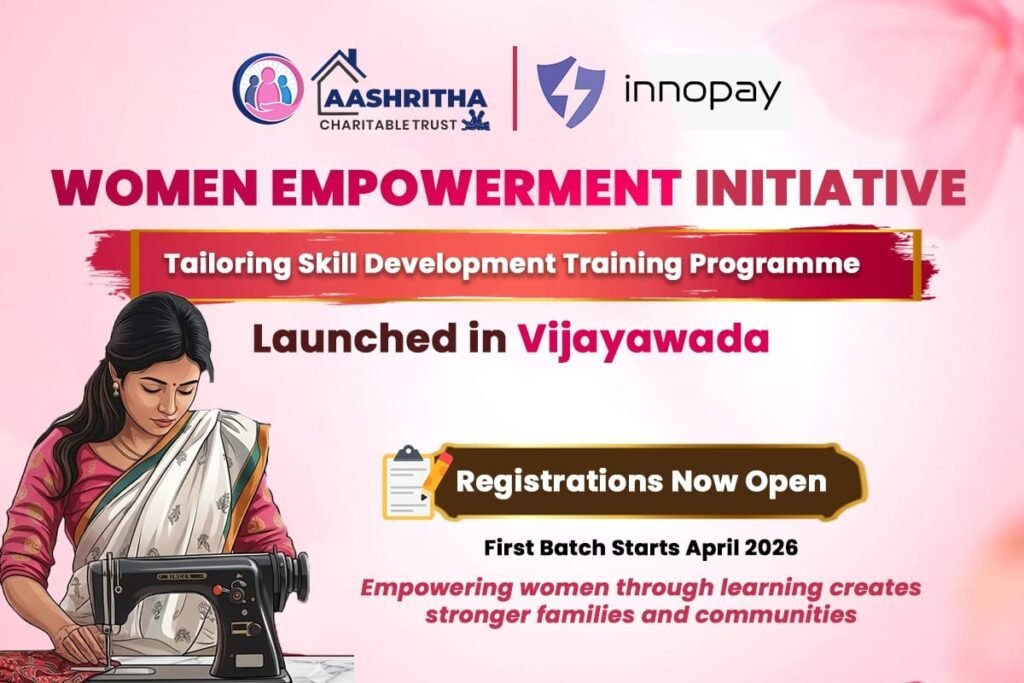 AASHRITHA
CHARITABLE TRUST

innopay

WOMEN EMPOWERMENT INITIATIVE

Tailoring Skill Development Training Programme

Launched in Vijayawada

Registrations Now Open

First Batch Starts April 2026

Empowering women through learning creates stronger families and communities

SINGER